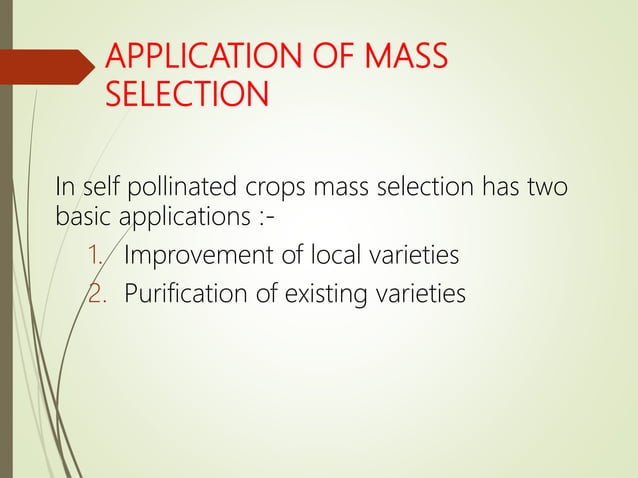 APPLICATION OF MASS SELECTION

In self pollinated crops mass selection has two basic applications :-

1. Improvement of local varieties
2. Purification of existing varieties